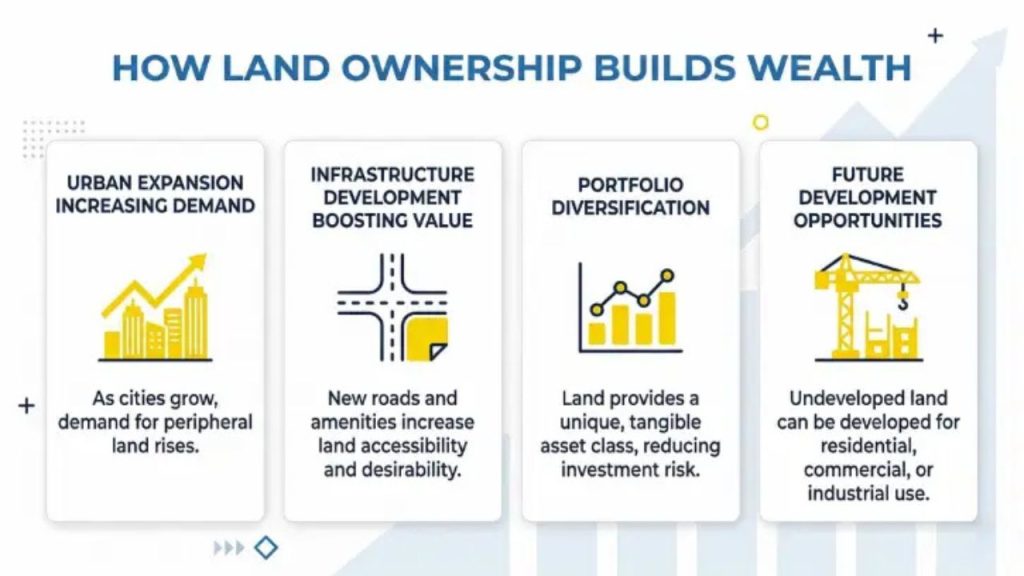 HOW LAND OWNERSHIP BUILDS WEALTH

URBAN EXPANSION INCREASING DEMAND

As cities grow, demand for peripheral land rises.

INFRASTRUCTURE DEVELOPMENT BOOSTING VALUE

New roads and amenities increase land accessibility and desirability.

PORTFOLIO DIVERSIFICATION

Land provides a unique, tangible asset class, reducing investment risk.

FUTURE DEVELOPMENT OPPORTUNITIES

Undeveloped land can be developed for residential, commercial, or industrial use.